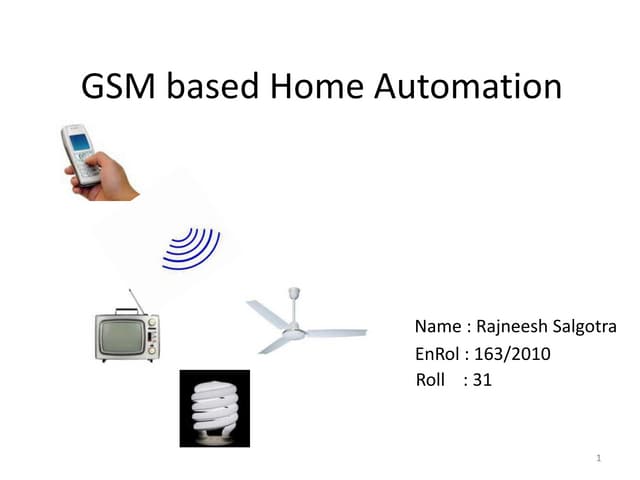 GSM based Home Automation

Name : Rajneesh Salgotra
EnRol : 163/2010
Roll : 31

1